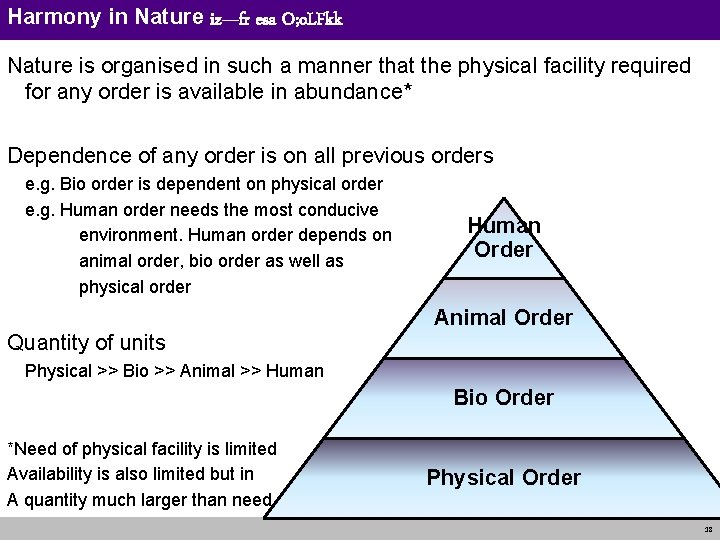 Harmony in Nature iz—fr esa O;oLFkk

Nature is organised in such a manner that the physical facility required for any order is available in abundance*

Dependence of any order is on all previous orders

e.g. Bio order is dependent on physical order

e.g. Human order needs the most conducive environment. Human order depends on animal order, bio order as well as physical order

Quantity of units

Physical >> Bio >> Animal >> Human

*Need of physical facility is limited
Availability is also limited but in
A quantity much larger than need

Human Order

Animal Order

Bio Order

Physical Order

38